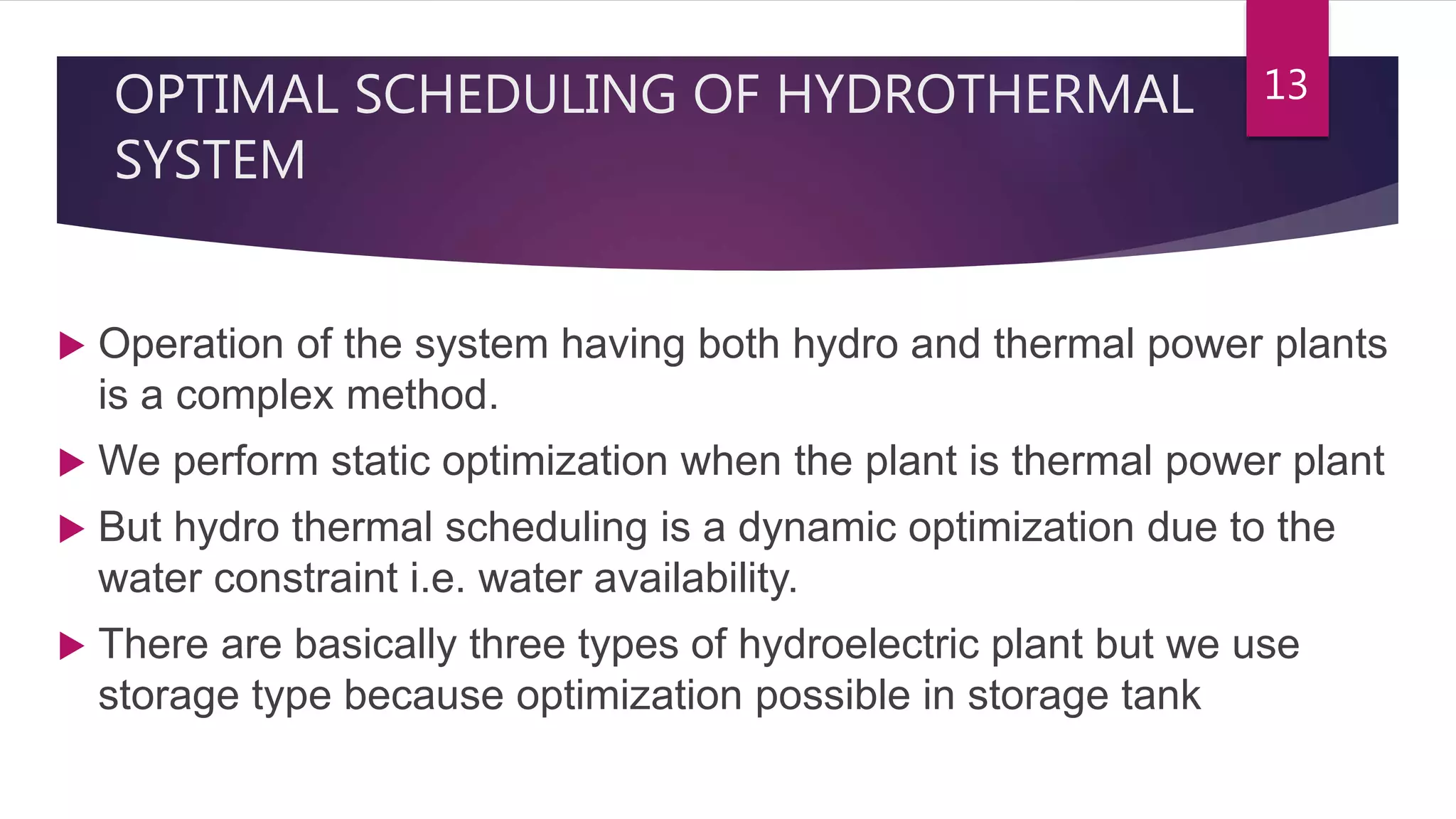 OPTIMAL SCHEDULING OF HYDROTHERMAL SYSTEM

13

▶ Operation of the system having both hydro and thermal power plants is a complex method.

▶ We perform static optimization when the plant is thermal power plant

▶ But hydro thermal scheduling is a dynamic optimization due to the water constraint i.e. water availability.

▶ There are basically three types of hydroelectric plant but we use storage type because optimization possible in storage tank